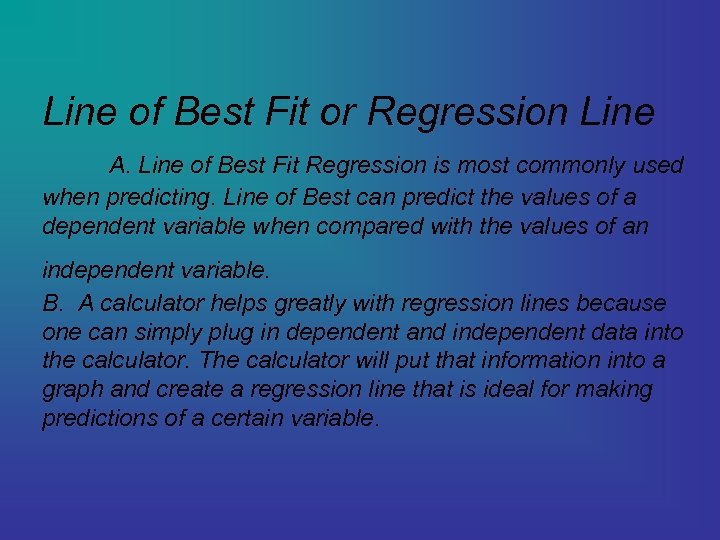 Line of Best Fit or Regression Line

A. Line of Best Fit Regression is most commonly used when predicting. Line of Best can predict the values of a dependent variable when compared with the values of an independent variable.

B. A calculator helps greatly with regression lines because one can simply plug in dependent and independent data into the calculator. The calculator will put that information into a graph and create a regression line that is ideal for making predictions of a certain variable.